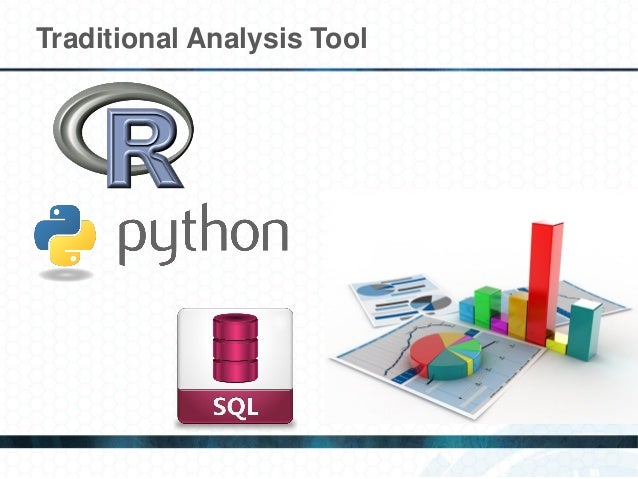 Traditional Analysis Tool

R

python

SQL